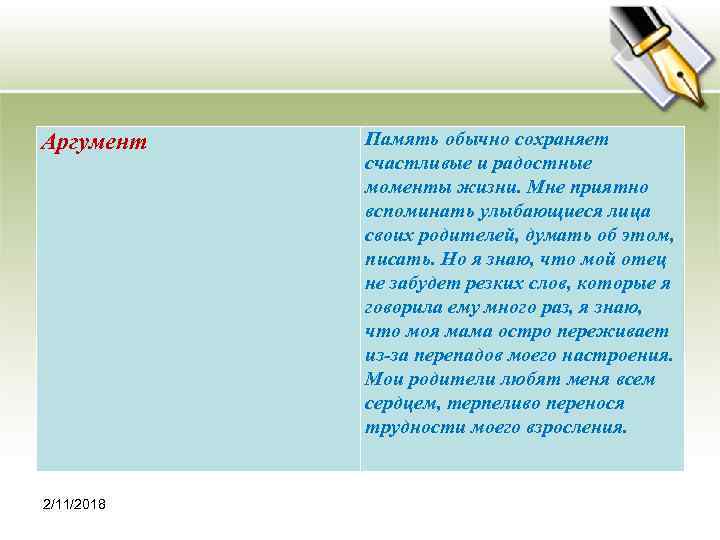 | Аргумент | Память обычно сохраняет счастливые и радостные моменты жизни. Мне приятно вспоминать улыбающиеся лица своих родителей, думать об этом, писать. Но я знаю, что мой отец не забудет резких слов, которые я говорила ему много раз, я знаю, что моя мама остро переживает из-за перепадов моего настроения. Мои родители любят меня всем сердцем, терпеливо перенося трудности моего взросления. |
|---|---|

2/11/2018